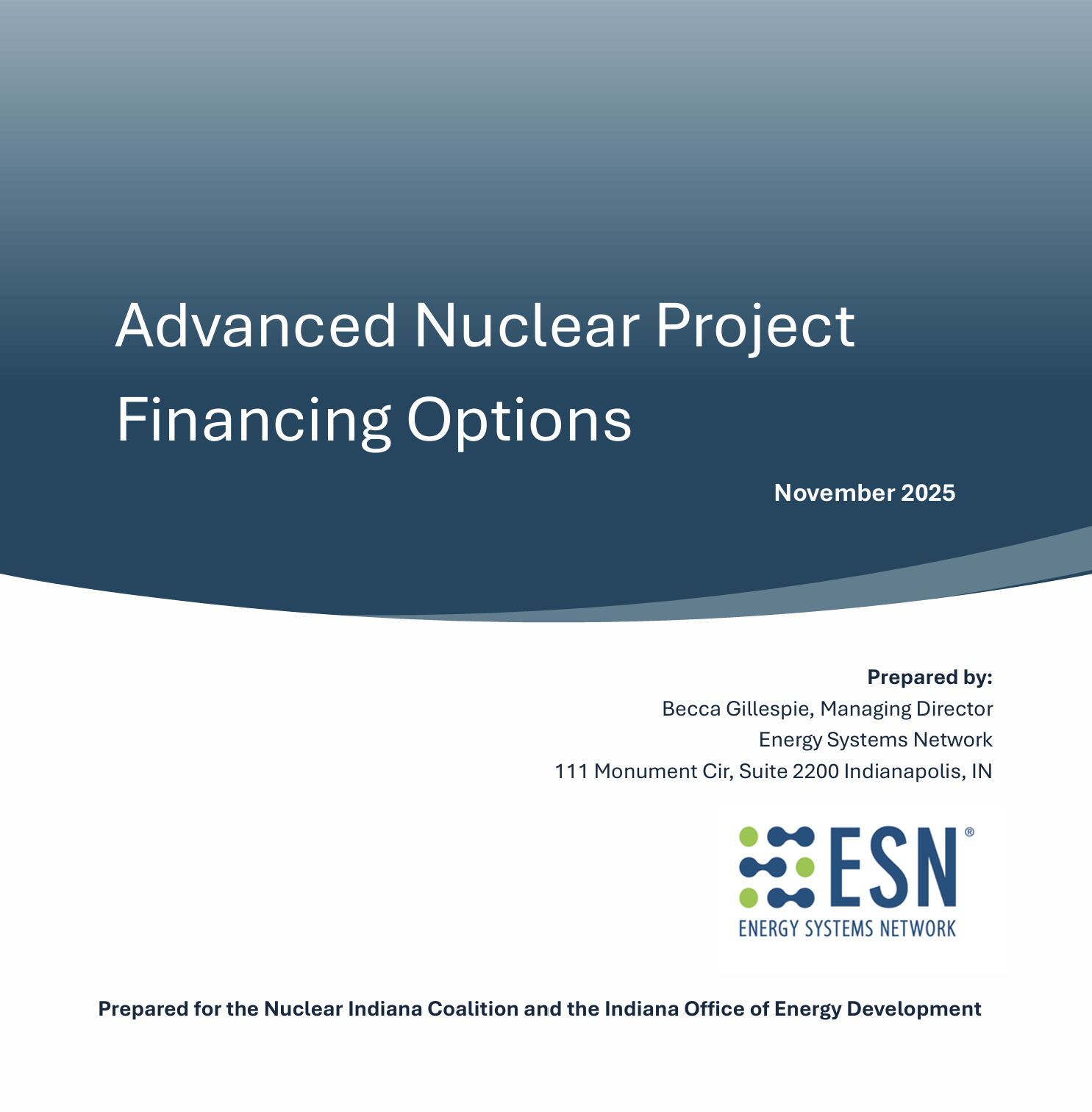 Advanced Nuclear Project Financing Options

November 2025

Prepared by:
Becca Gillespie, Managing Director
Energy Systems Network
111 Monument Cir, Suite 2200 Indianapolis, IN

ESN®
ENERGY SYSTEMS NETWORK

Prepared for the Nuclear Indiana Coalition and the Indiana Office of Energy Development